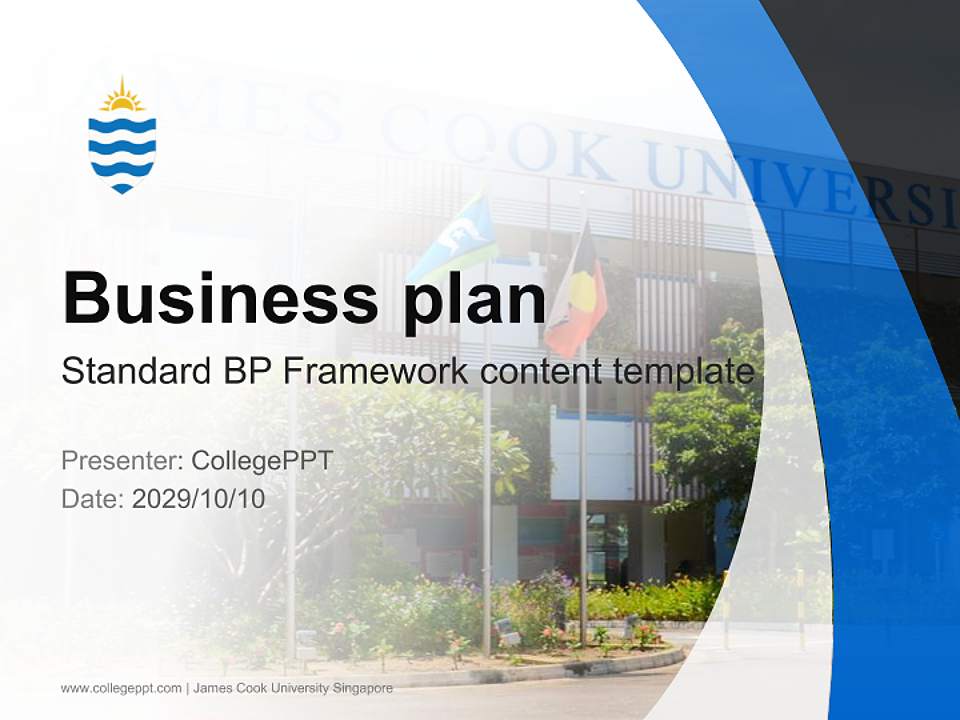 JAMES COOK UNIVERSI

Business plan

Standard BP Framework content template

Presenter: CollegePPT
Date: 2029/10/10

www.collegeppt.com | James Cook University Singapore